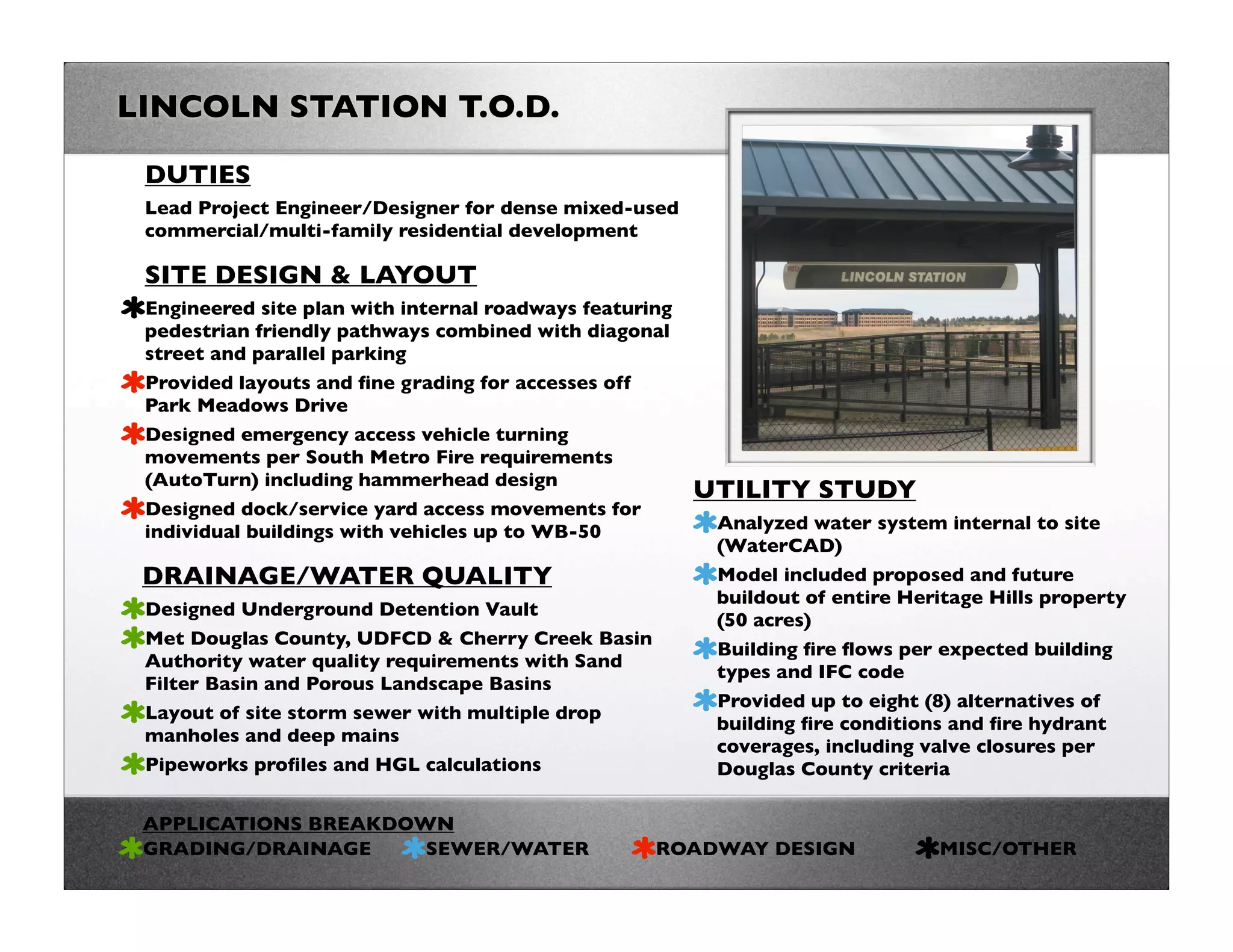 LINCOLN STATION T.O.D.

DUTIES

Lead Project Engineer/Designer for dense mixed-used commercial/multi-family residential development

SITE DESIGN & LAYOUT

✱Engineered site plan with internal roadways featuring pedestrian friendly pathways combined with diagonal street and parallel parking

✱Provided layouts and fine grading for accesses off Park Meadows Drive

✱Designed emergency access vehicle turning movements per South Metro Fire requirements (AutoTurn) including hammerhead design

✱Designed dock/service yard access movements for individual buildings with vehicles up to WB-50

DRAINAGE/WATER QUALITY

✱Designed Underground Detention Vault

✱Met Douglas County, UDFCD & Cherry Creek Basin Authority water quality requirements with Sand Filter Basin and Porous Landscape Basins

✱Layout of site storm sewer with multiple drop manholes and deep mains

✱Pipeworks profiles and HGL calculations

LINCOLN STATION

UTILITY STUDY

✱Analyzed water system internal to site (WaterCAD)

✱Model included proposed and future buildout of entire Heritage Hills property (50 acres)

✱Building fire flows per expected building types and IFC code

✱Provided up to eight (8) alternatives of building fire conditions and fire hydrant coverages, including valve closures per Douglas County criteria

APPLICATIONS BREAKDOWN
✱GRADING/DRAINAGE ✱SEWER/WATER ✱ROADWAY DESIGN ✱MISC/OTHER